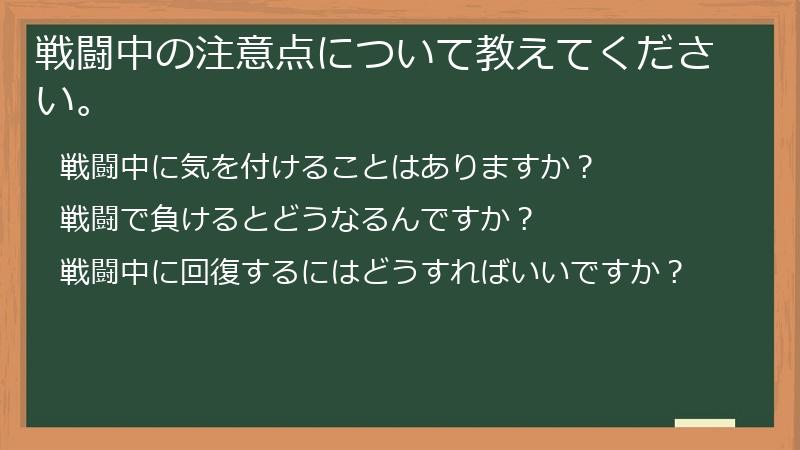 戦闘中の注意点について教えてください。

戦闘中に気を付けることはありますか？

戦闘で負けるとどうなるんですか？

戦闘中に回復するにはどうすればいいですか？